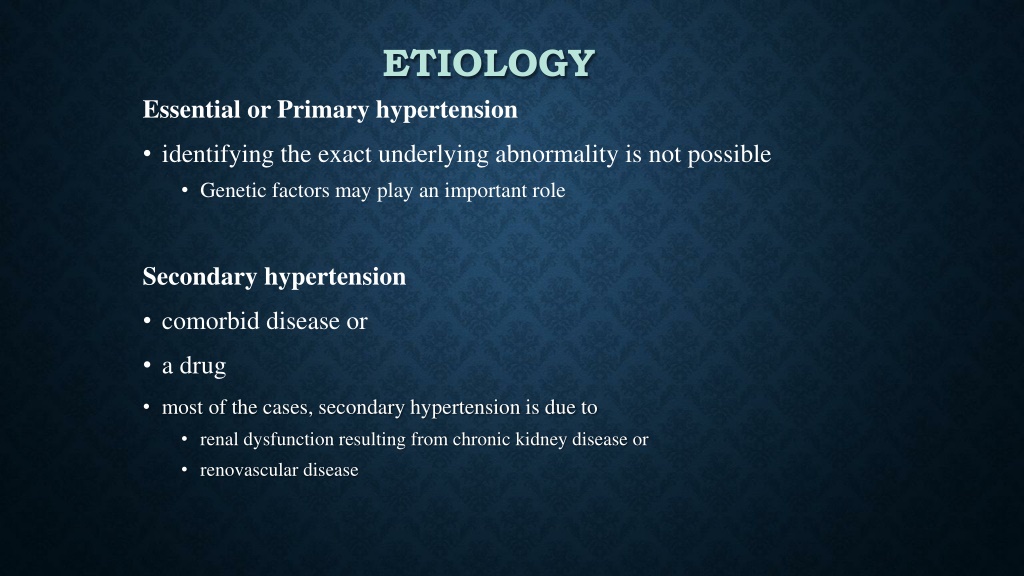 ETIOLOGY

Essential or Primary hypertension

• identifying the exact underlying abnormality is not possible
  • Genetic factors may play an important role

Secondary hypertension

• comorbid disease or
• a drug
• most of the cases, secondary hypertension is due to
  • renal dysfunction resulting from chronic kidney disease or
  • renovascular disease